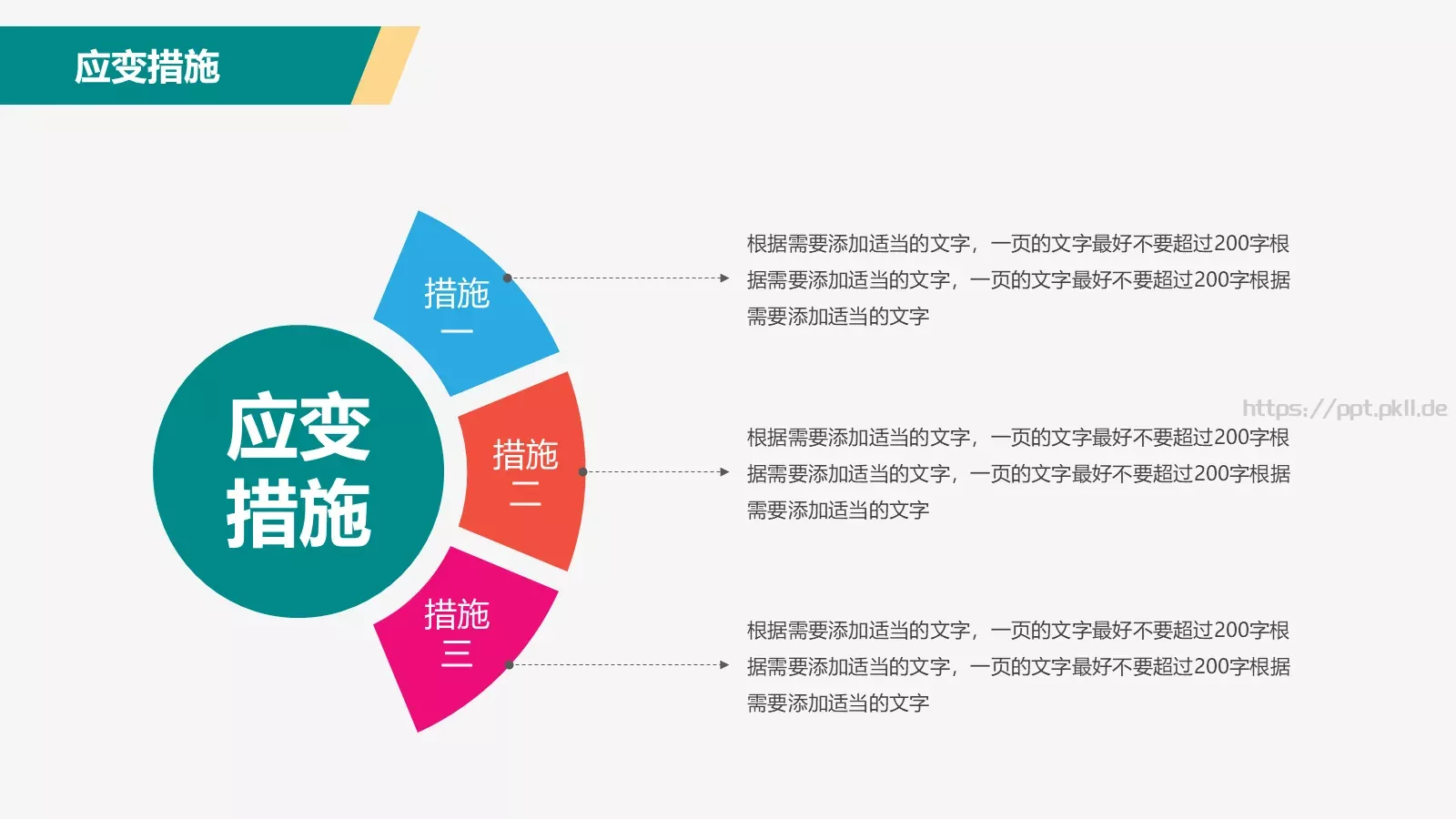 应变措施

应变措施

措施一

措施二

措施三

根据需要添加适当的文字，一页的文字最好不要超过200字根据需要添加适当的文字，一页的文字最好不要超过200字根据需要添加适当的文字

https://ppt.pkll.de

根据需要添加适当的文字，一页的文字最好不要超过200字根据需要添加适当的文字，一页的文字最好不要超过200字根据需要添加适当的文字

根据需要添加适当的文字，一页的文字最好不要超过200字根据需要添加适当的文字，一页的文字最好不要超过200字根据需要添加适当的文字